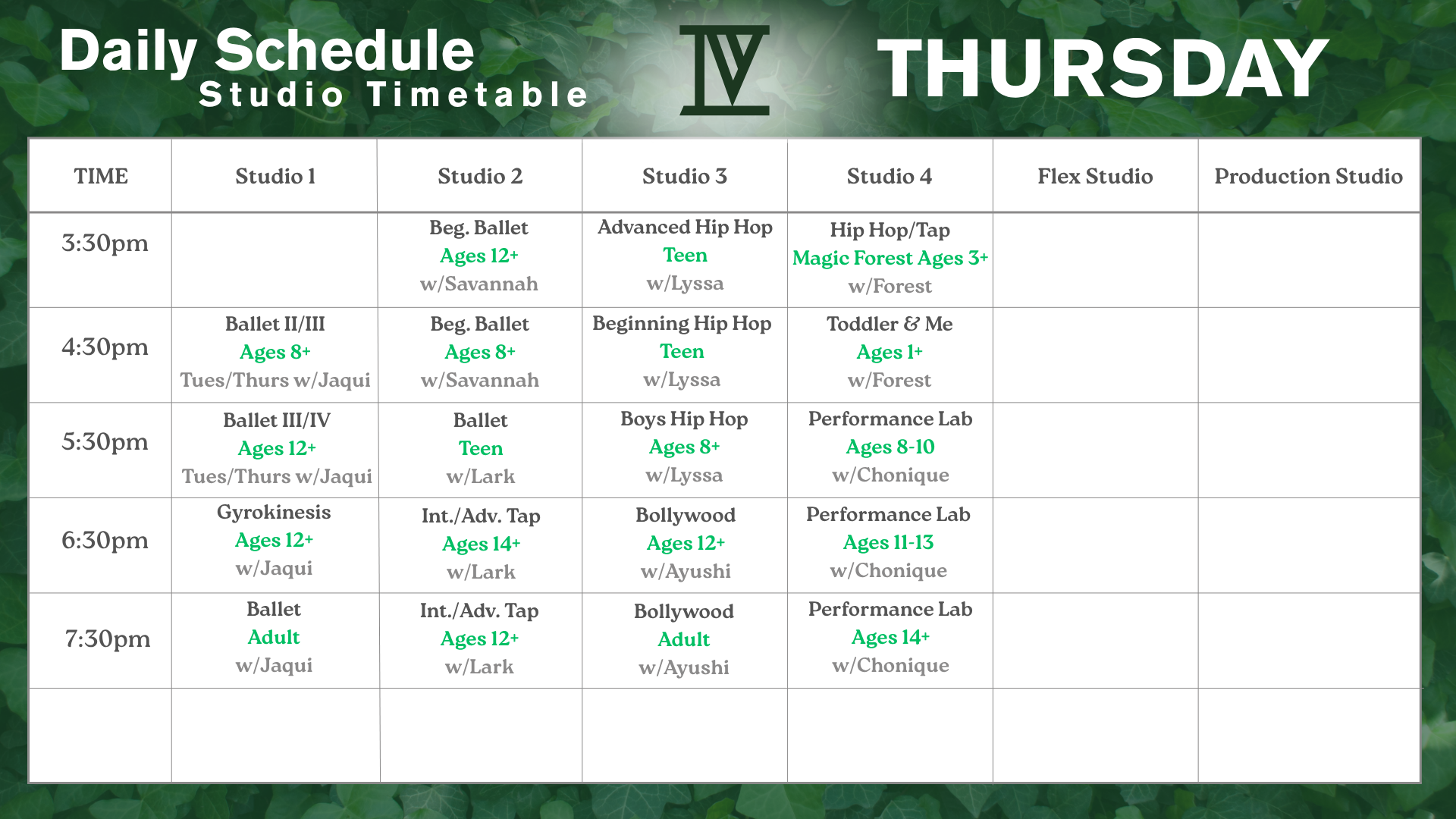 Daily Schedule
Studio Timetable

IV

THURSDAY

| TIME | Studio 1 | Studio 2 | Studio 3 | Studio 4 | Flex Studio | Production Studio |
|---|---|---|---|---|---|---|
| 3:30pm | | Beg. Ballet Ages 12+ w/Savannah | Advanced Hip Hop Teen w/Lyssa | Hip Hop/Tap Magic Forest Ages 3+ w/Forest | | |
| 4:30pm | Ballet II/III Ages 8+ Tues/Thurs w/Jaqui | Beg. Ballet Ages 8+ w/Savannah | Beginning Hip Hop Teen w/Lyssa | Toddler & Me Ages 1+ w/Forest | | |
| 5:30pm | Ballet III/IV Ages 12+ Tues/Thurs w/Jaqui | Ballet Teen w/Lark | Boys Hip Hop Ages 8+ w/Lyssa | Performance Lab Ages 8-10 w/Chonique | | |
| 6:30pm | Gyrokinesis Ages 12+ w/Jaqui | Int./Adv. Tap Ages 14+ w/Lark | Bollywood Ages 12+ w/Ayushi | Performance Lab Ages 11-13 w/Chonique | | |
| 7:30pm | Ballet Adult w/Jaqui | Int./Adv. Tap Ages 12+ w/Lark | Bollywood Adult w/Ayushi | Performance Lab Ages 14+ w/Chonique | | |
| | | | | | | |